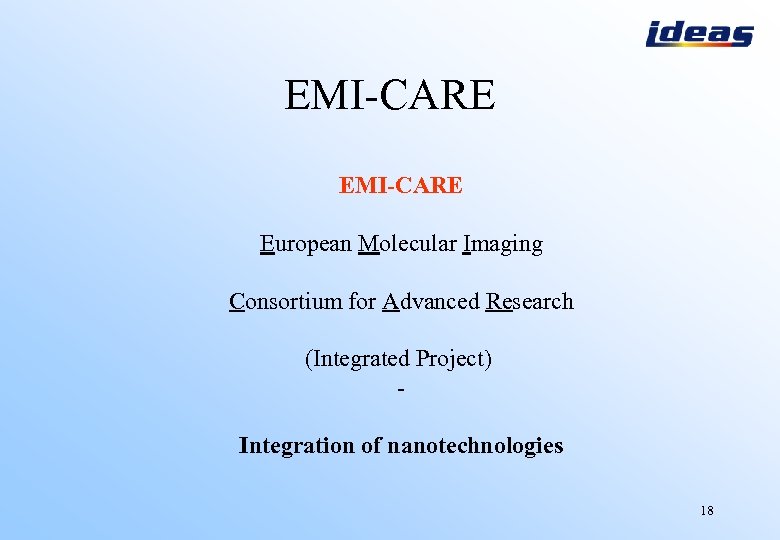 ideas

EMI-CARE

EMI-CARE

European Molecular Imaging

Consortium for Advanced Research

(Integrated Project)
-

Integration of nanotechnologies

18